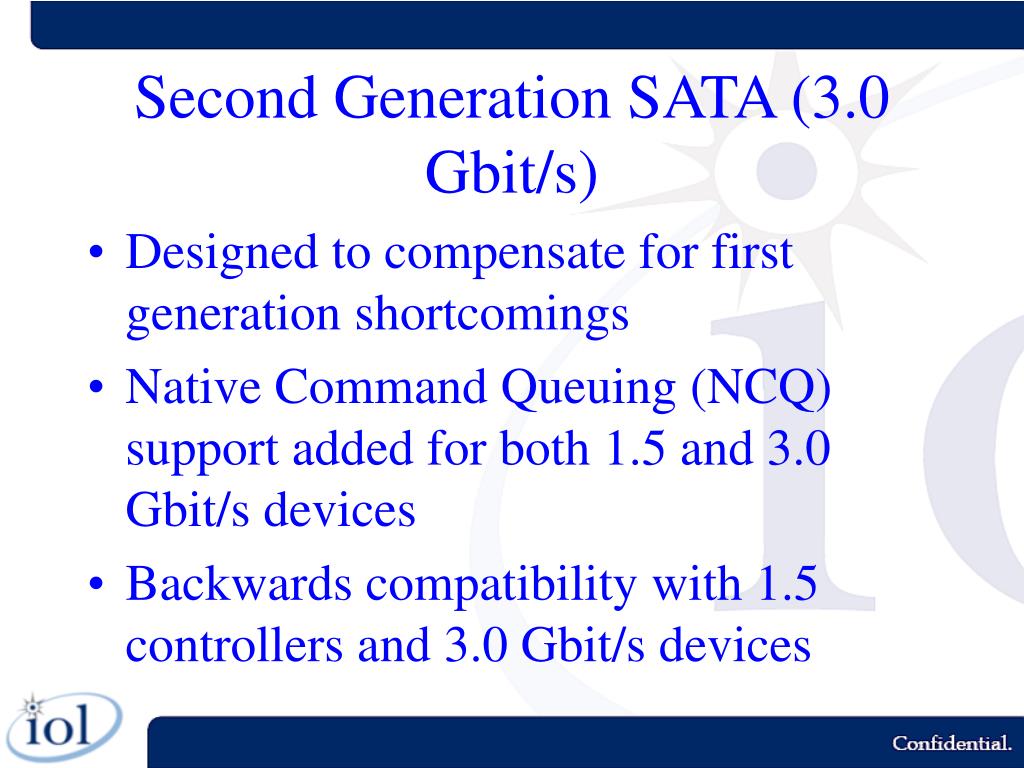 Second Generation SATA (3.0 Gbit/s)

• Designed to compensate for first generation shortcomings

• Native Command Queuing (NCQ) support added for both 1.5 and 3.0 Gbit/s devices

• Backwards compatibility with 1.5 controllers and 3.0 Gbit/s devices

iol

Confidential.